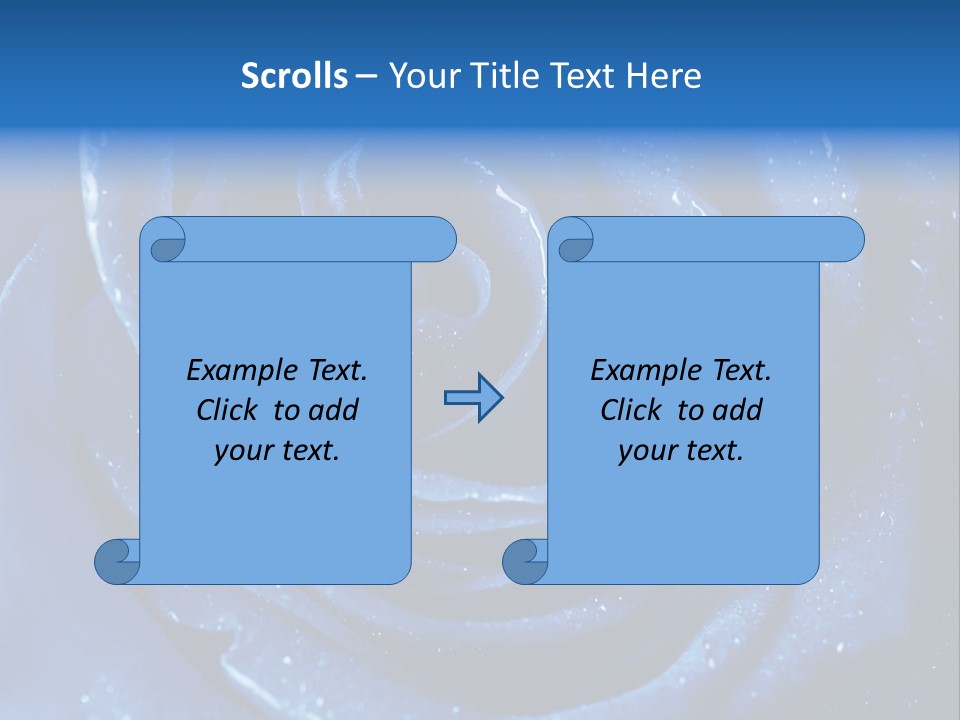 Scrolls – Your Title Text Here

Example Text. Click to add your text.

Example Text. Click to add your text.